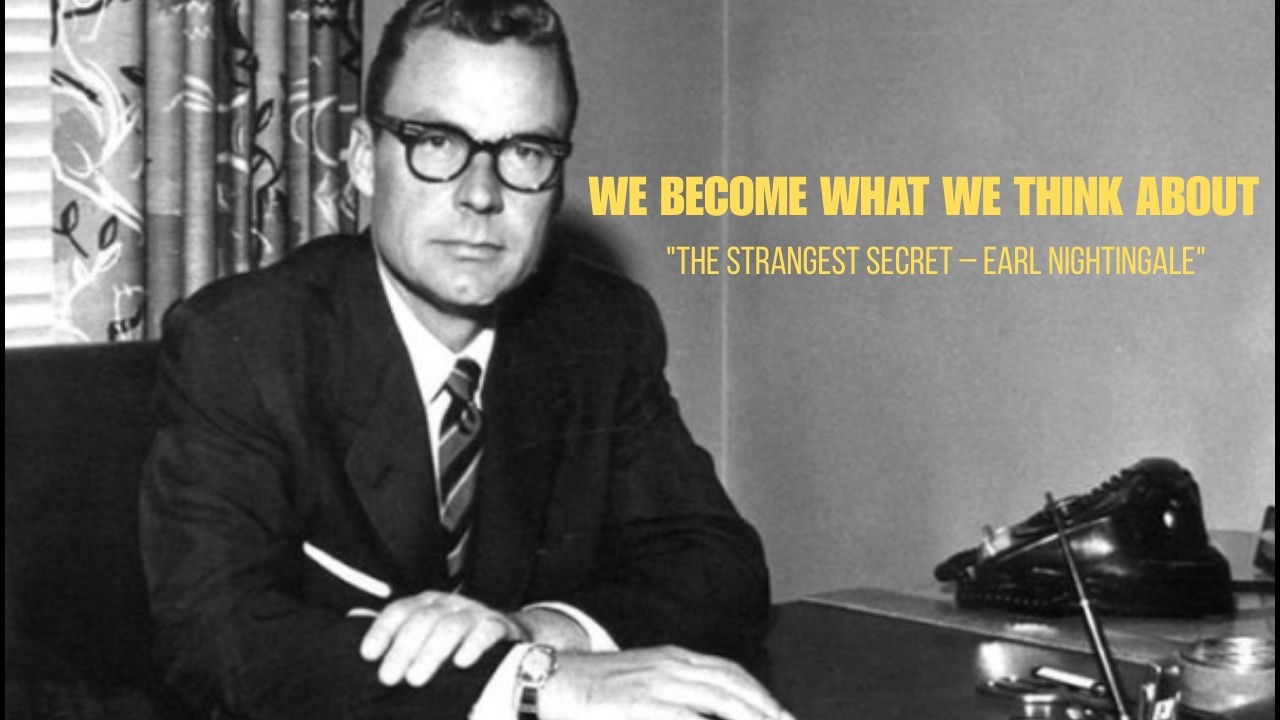 WE BECOME WHAT WE THINK ABOUT

"THE STRANGEST SECRET – EARL NIGHTINGALE"